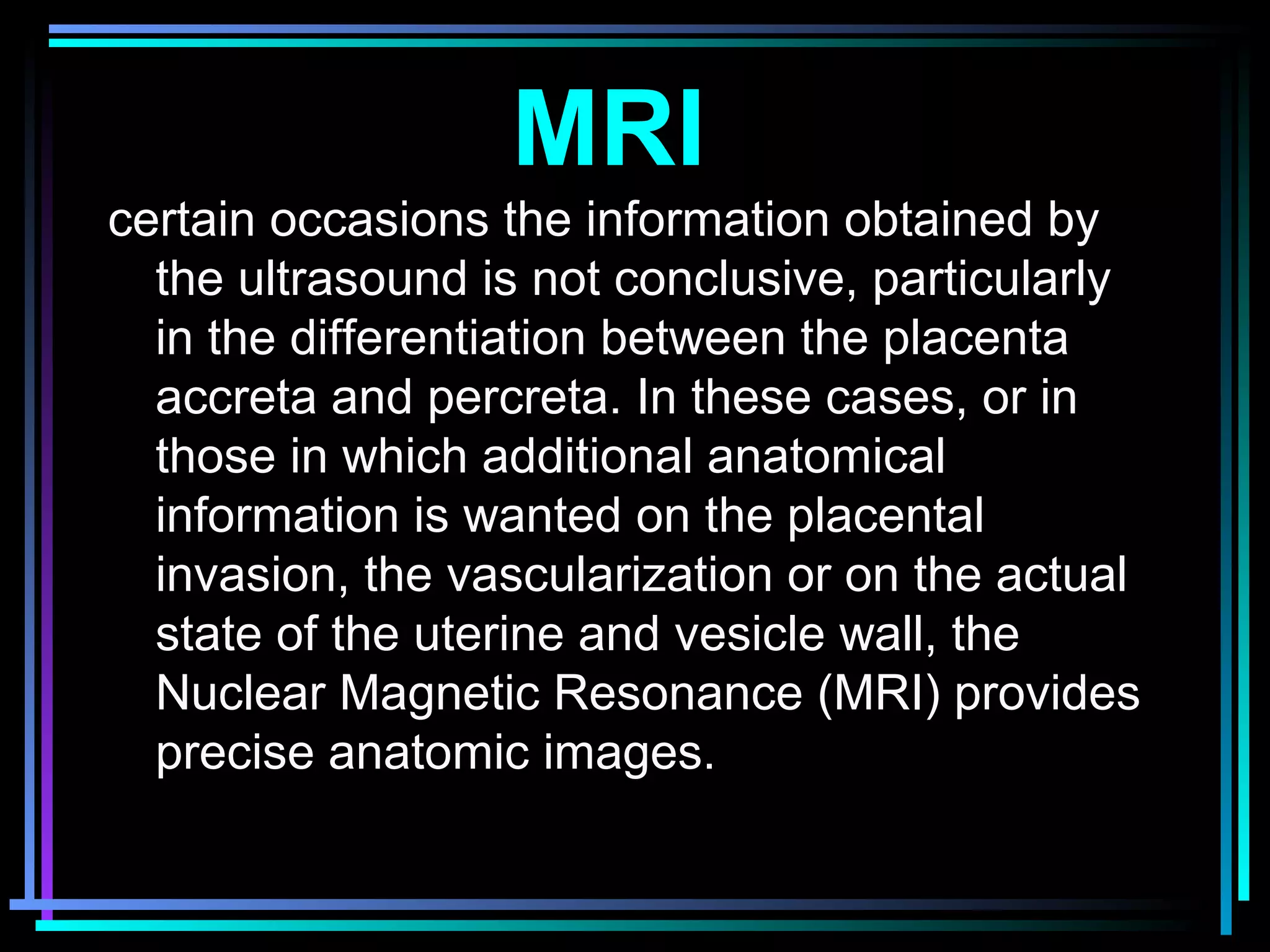 MRI

certain occasions the information obtained by the ultrasound is not conclusive, particularly in the differentiation between the placenta accreta and percreta. In these cases, or in those in which additional anatomical information is wanted on the placental invasion, the vascularization or on the actual state of the uterine and vesicle wall, the Nuclear Magnetic Resonance (MRI) provides precise anatomic images.